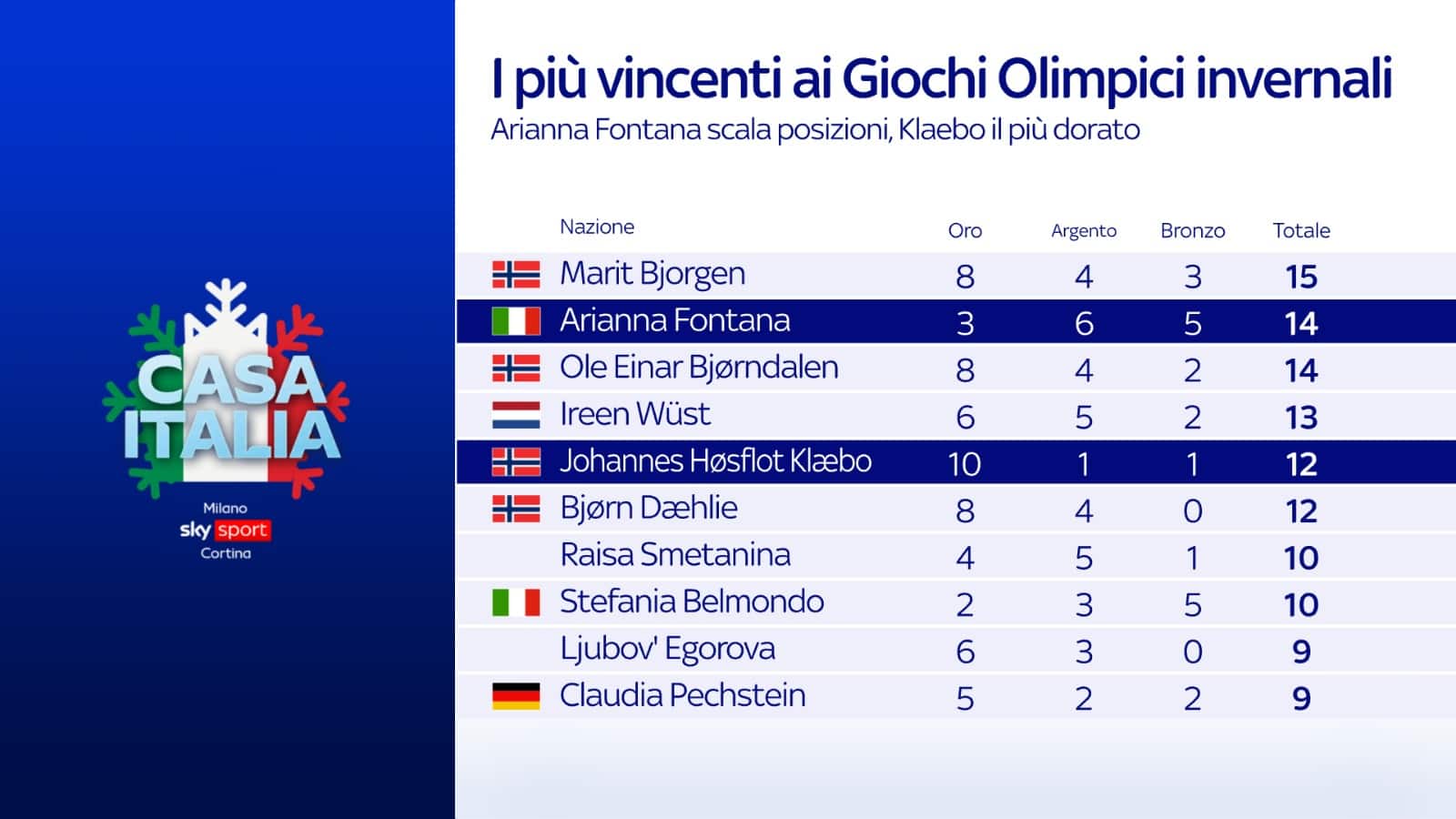 CASA ITALIA

Milano
sky sport
Cortina

I più vincenti ai Giochi Olimpici invernali

Arianna Fontana scala posizioni, Klaebo il più dorato

| Nazione | Oro | Argento | Bronzo | Totale |
|---|---|---|---|---|
| Marit Bjorgen | 8 | 4 | 3 | 15 |
| Arianna Fontana | 3 | 6 | 5 | 14 |
| Ole Einar Bjørndalen | 8 | 4 | 2 | 14 |
| Ireen Wüst | 6 | 5 | 2 | 13 |
| Johannes Høsflot Klæbo | 10 | 1 | 1 | 12 |
| Bjørn Dæhlie | 8 | 4 | 0 | 12 |
| Raisa Smetanina | 4 | 5 | 1 | 10 |
| Stefania Belmondo | 2 | 3 | 5 | 10 |
| Ljubov' Egorova | 6 | 3 | 0 | 9 |
| Claudia Pechstein | 5 | 2 | 2 | 9 |